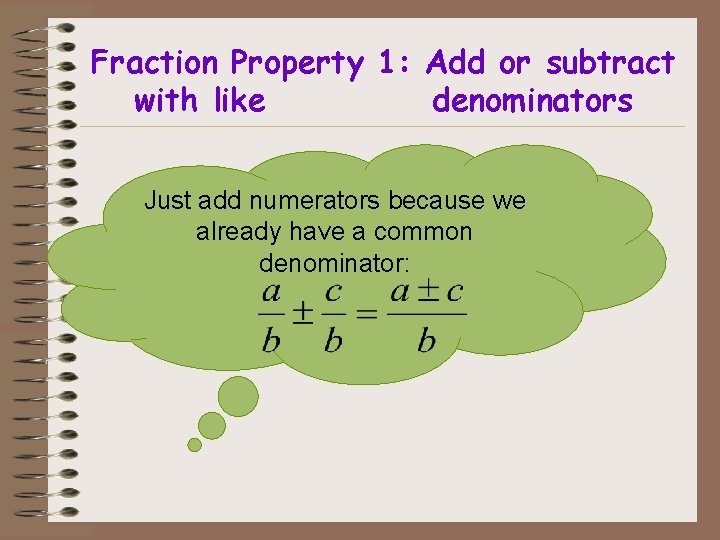 Fraction Property 1: Add or subtract with like denominators

Just add numerators because we already have a common denominator:

$\frac{a}{b} \pm \frac{c}{b} = \frac{a \pm c}{b}$